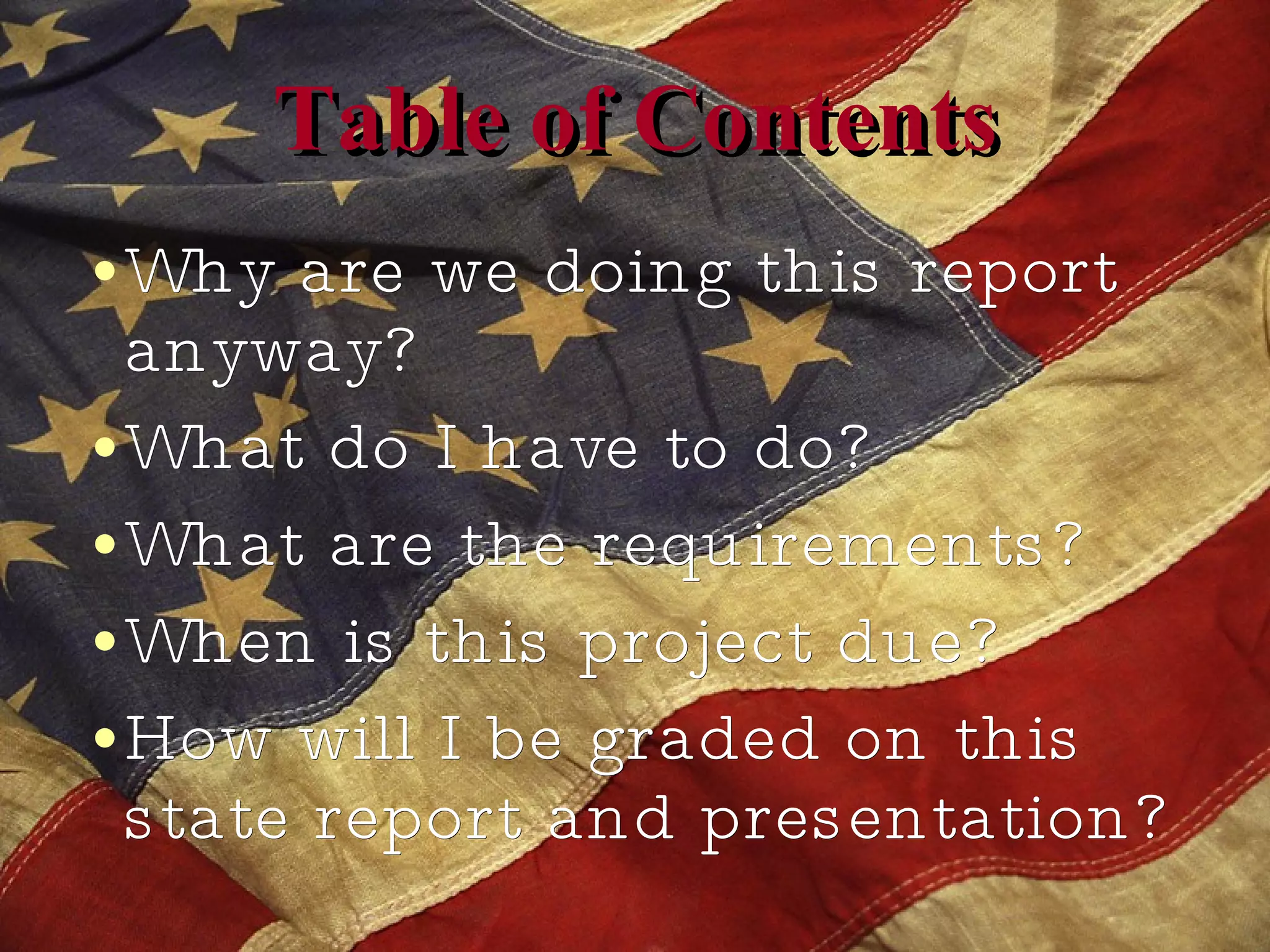 Table of Contents

• Why are we doing this report anyway?

• What do I have to do?

• What are the requirements?

• When is this project due?

• How will I be graded on this state report and presentation?